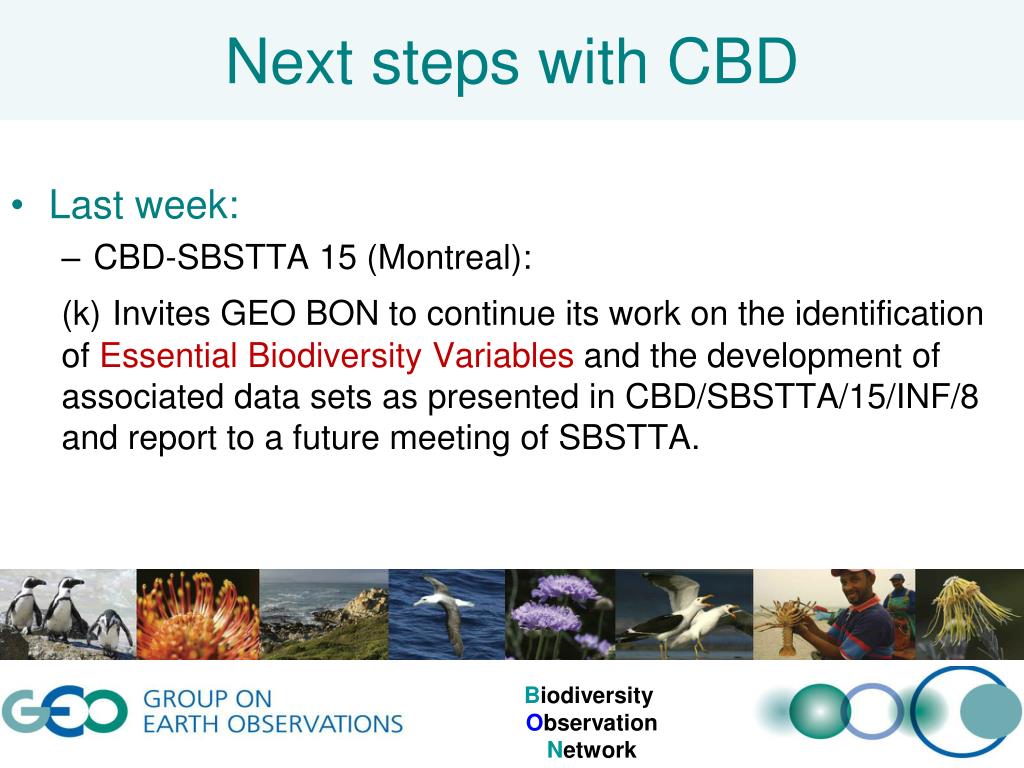 Next steps with CBD

• Last week:
– CBD-SBSTTA 15 (Montreal):

(k) Invites GEO BON to continue its work on the identification of Essential Biodiversity Variables and the development of associated data sets as presented in CBD/SBSTTA/15/INF/8 and report to a future meeting of SBSTTA.

GEO GROUP ON EARTH OBSERVATIONS

Biodiversity
Observation
Network